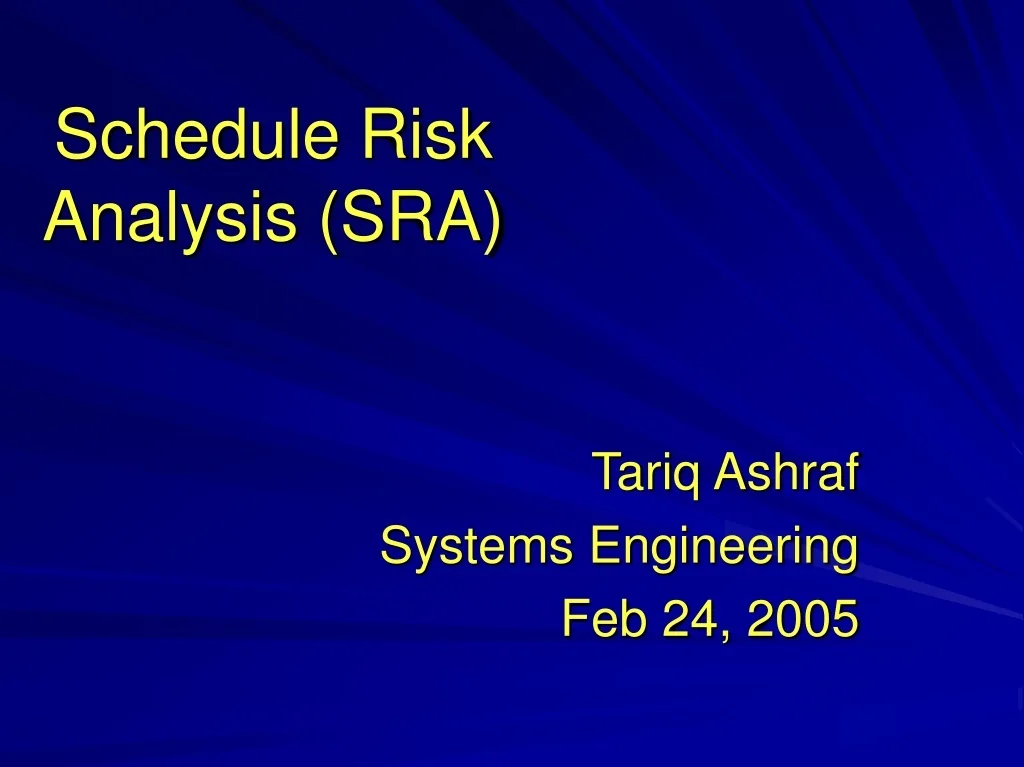 Schedule Risk Analysis (SRA)

Tariq Ashraf
Systems Engineering
Feb 24, 2005